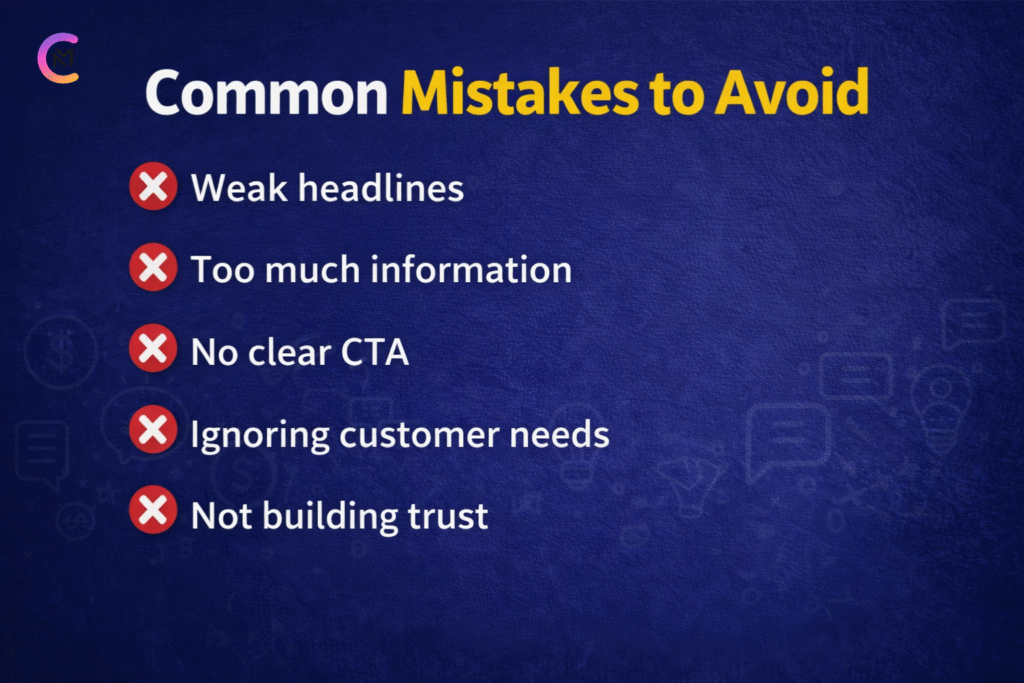 Common Mistakes to Avoid

Weak headlines

Too much information

No clear CTA

Ignoring customer needs

Not building trust